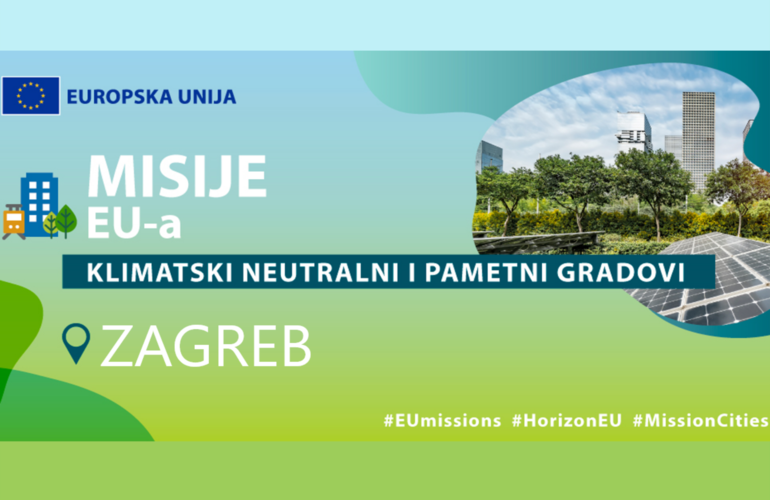 EUROPSKA UNIJA

MISIJE
EU-a

KLIMATSKI NEUTRALNI I PAMETNI GRADOVI

ZAGREB

#EUmissions #HorizonEU #MissionCities